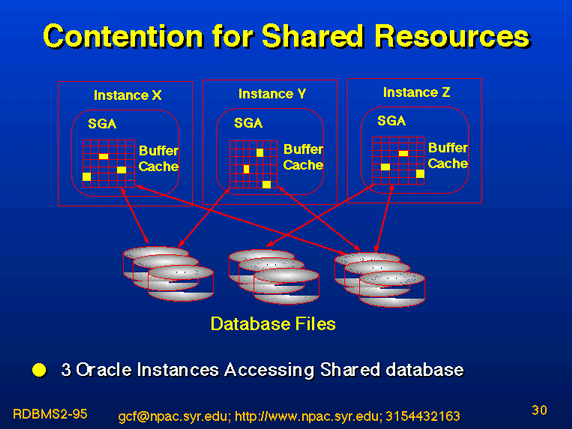 Contention for Shared Resources

Instance X

SGA

Buffer Cache

Instance Y

SGA

Buffer Cache

Instance Z

SGA

Buffer Cache

Database Files

3 Oracle Instances Accessing Shared database

RDBMS2-95

gcf@npac.syr.edu; http://www.npac.syr.edu; 3154432163

30